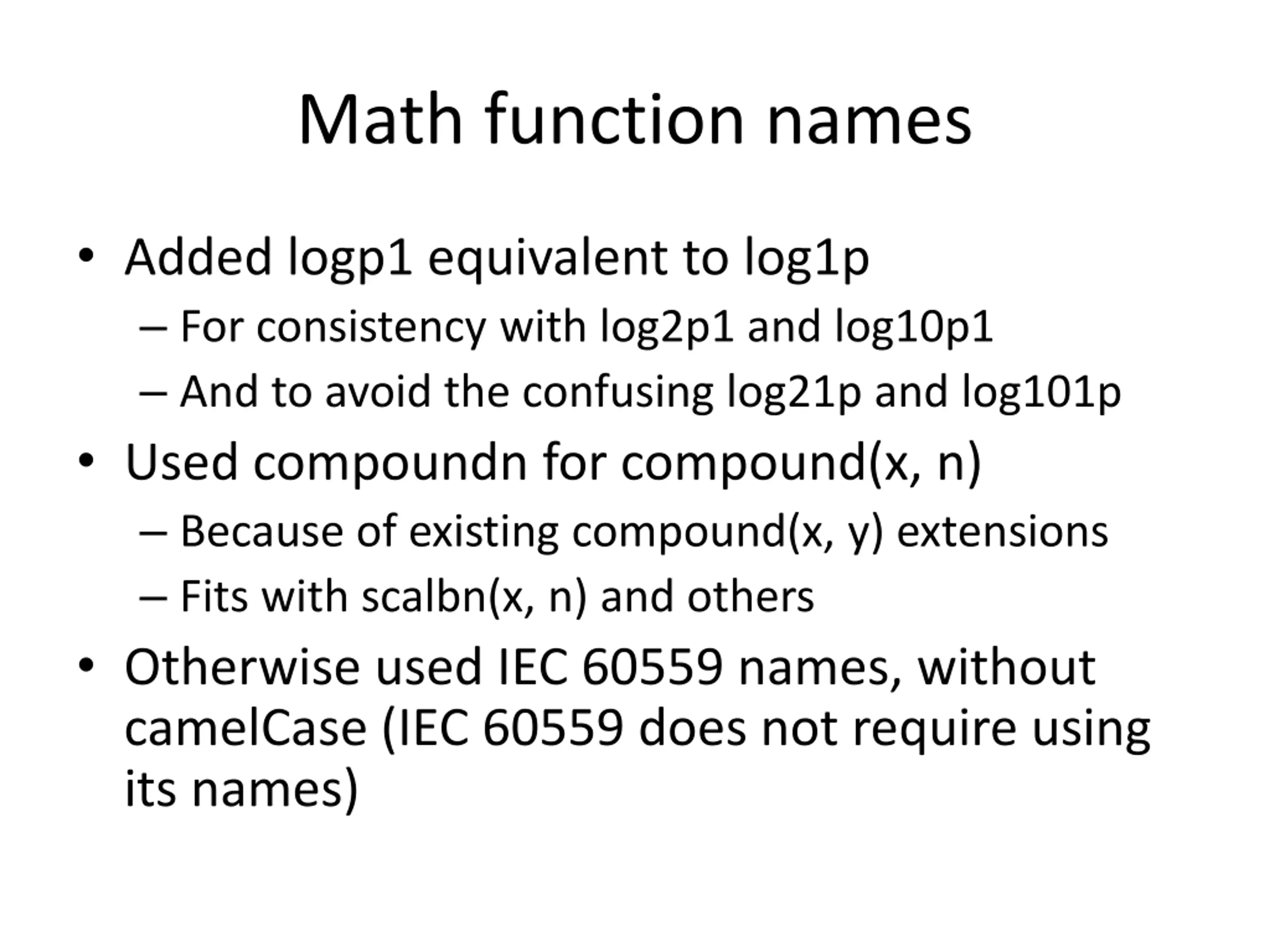 Math function names

• Added logp1 equivalent to log1p
  – For consistency with log2p1 and log10p1
  – And to avoid the confusing log21p and log101p
• Used compoundn for compound(x, n)
  – Because of existing compound(x, y) extensions
  – Fits with scalbn(x, n) and others
• Otherwise used IEC 60559 names, without camelCase (IEC 60559 does not require using its names)